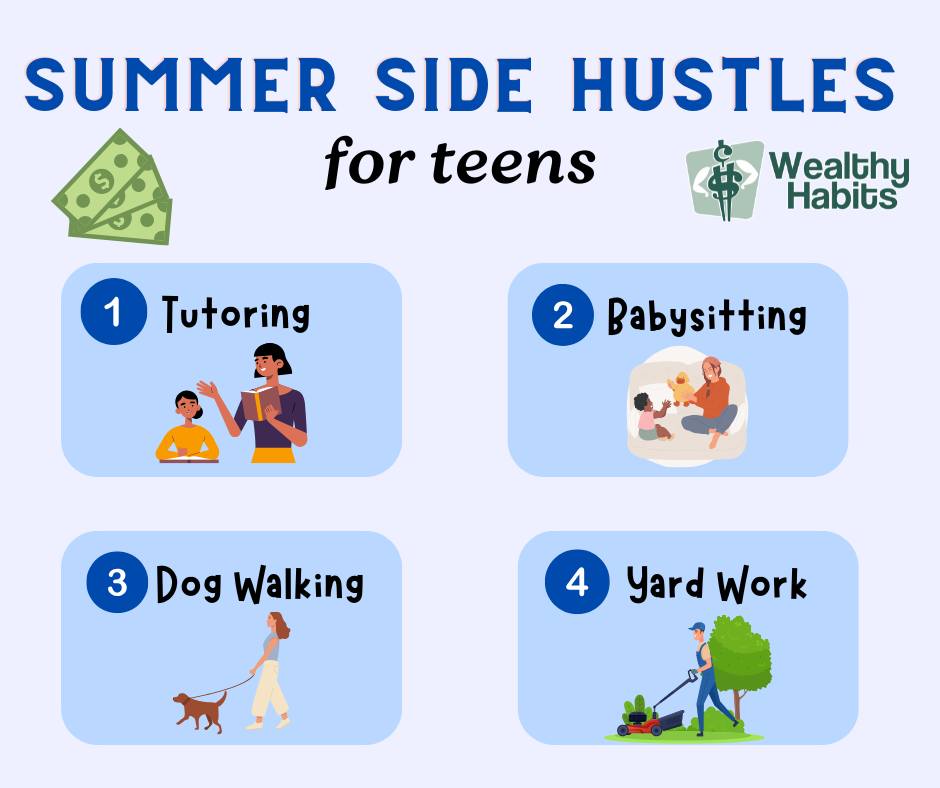 SUMMER SIDE HUSTLES

for teens

Wealthy Habits

1 Tutoring

2 Babysitting

3 Dog Walking

4 Yard Work